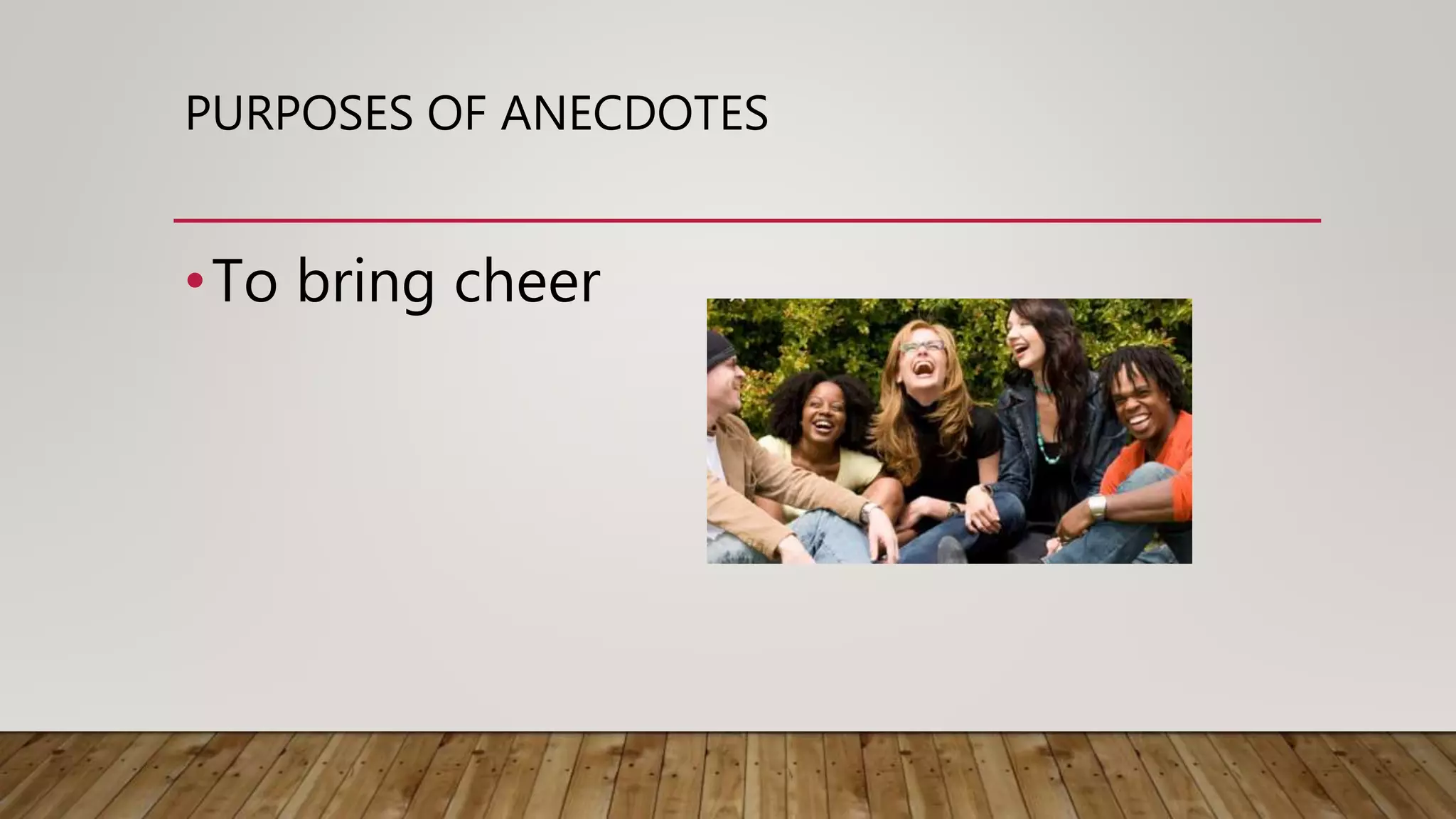 PURPOSES OF ANECDOTES

• To bring cheer